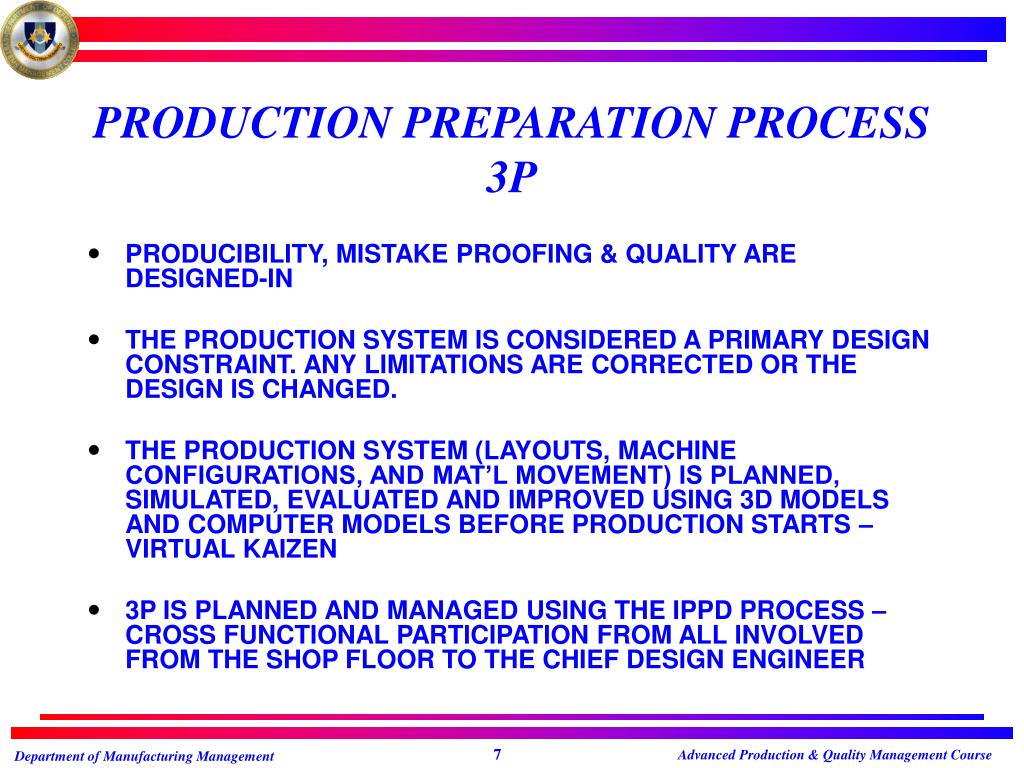 PRODUCTION PREPARATION PROCESS 3P

• PRODUCIBILITY, MISTAKE PROOFING & QUALITY ARE DESIGNED-IN

• THE PRODUCTION SYSTEM IS CONSIDERED A PRIMARY DESIGN CONSTRAINT. ANY LIMITATIONS ARE CORRECTED OR THE DESIGN IS CHANGED.

• THE PRODUCTION SYSTEM (LAYOUTS, MACHINE CONFIGURATIONS, AND MAT'L MOVEMENT) IS PLANNED, SIMULATED, EVALUATED AND IMPROVED USING 3D MODELS AND COMPUTER MODELS BEFORE PRODUCTION STARTS – VIRTUAL KAIZEN

• 3P IS PLANNED AND MANAGED USING THE IPPD PROCESS – CROSS FUNCTIONAL PARTICIPATION FROM ALL INVOLVED FROM THE SHOP FLOOR TO THE CHIEF DESIGN ENGINEER

Department of Manufacturing Management

7

Advanced Production & Quality Management Course